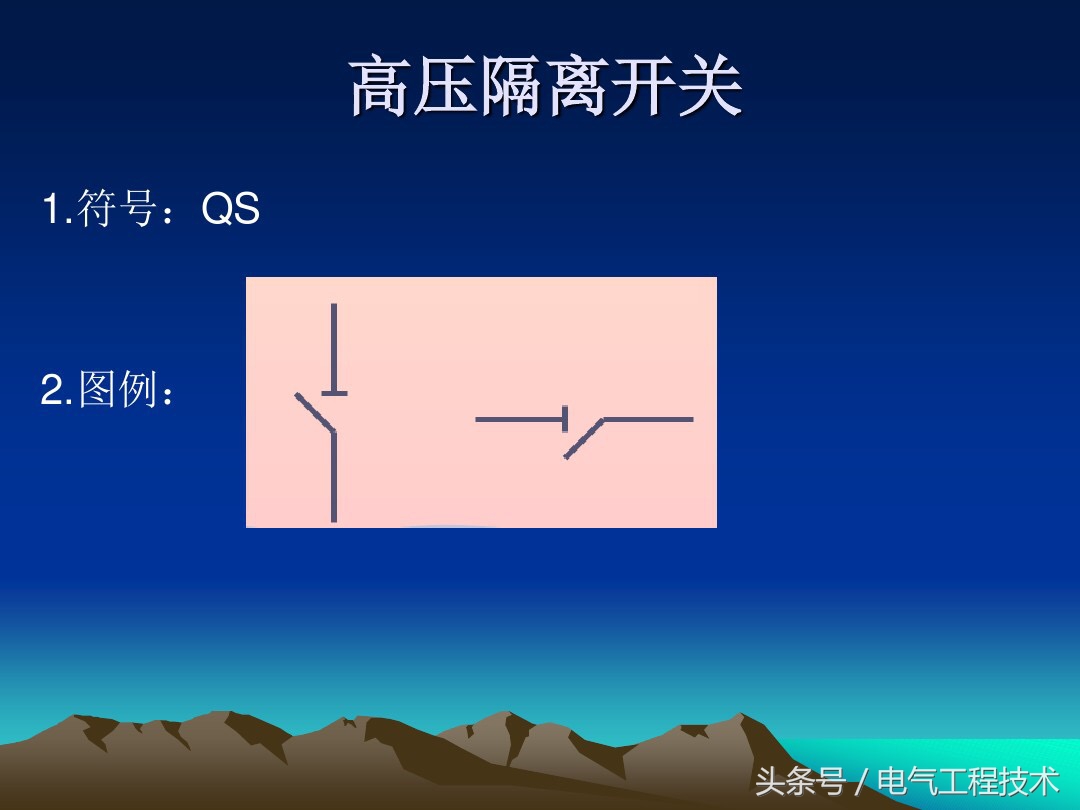 高压隔离开关

1.符号：QS

2.图例：

头条号 / 电气工程技术